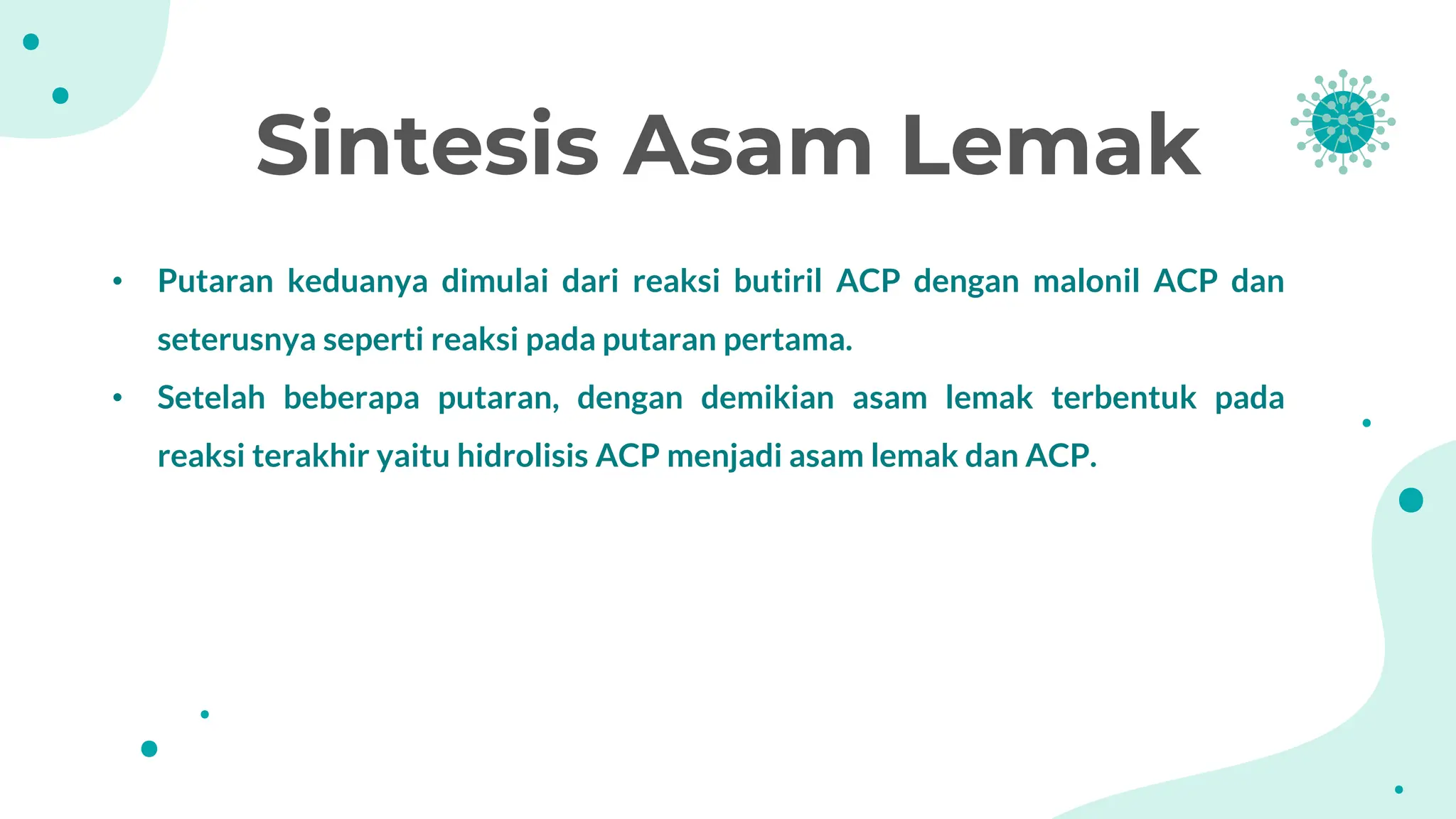 Sintesis Asam Lemak

• Putaran keduanya dimulai dari reaksi butiril ACP dengan malonil ACP dan seterusnya seperti reaksi pada putaran pertama.

• Setelah beberapa putaran, dengan demikian asam lemak terbentuk pada reaksi terakhir yaitu hidrolisis ACP menjadi asam lemak dan ACP.